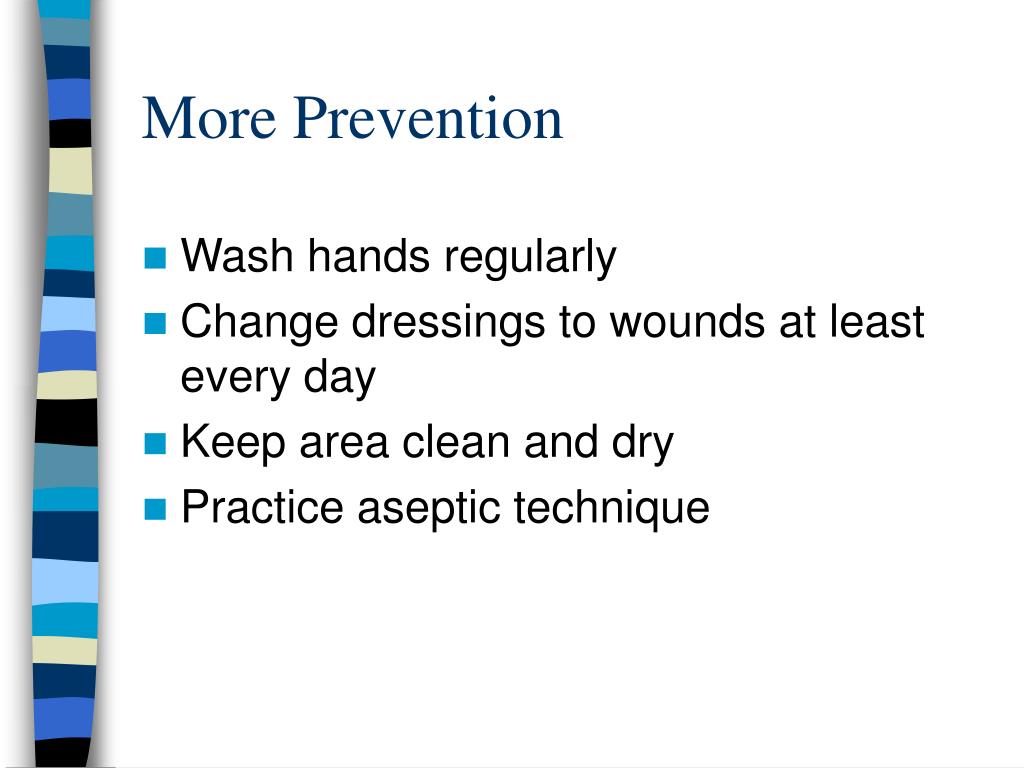 More Prevention

- Wash hands regularly
- Change dressings to wounds at least every day
- Keep area clean and dry
- Practice aseptic technique